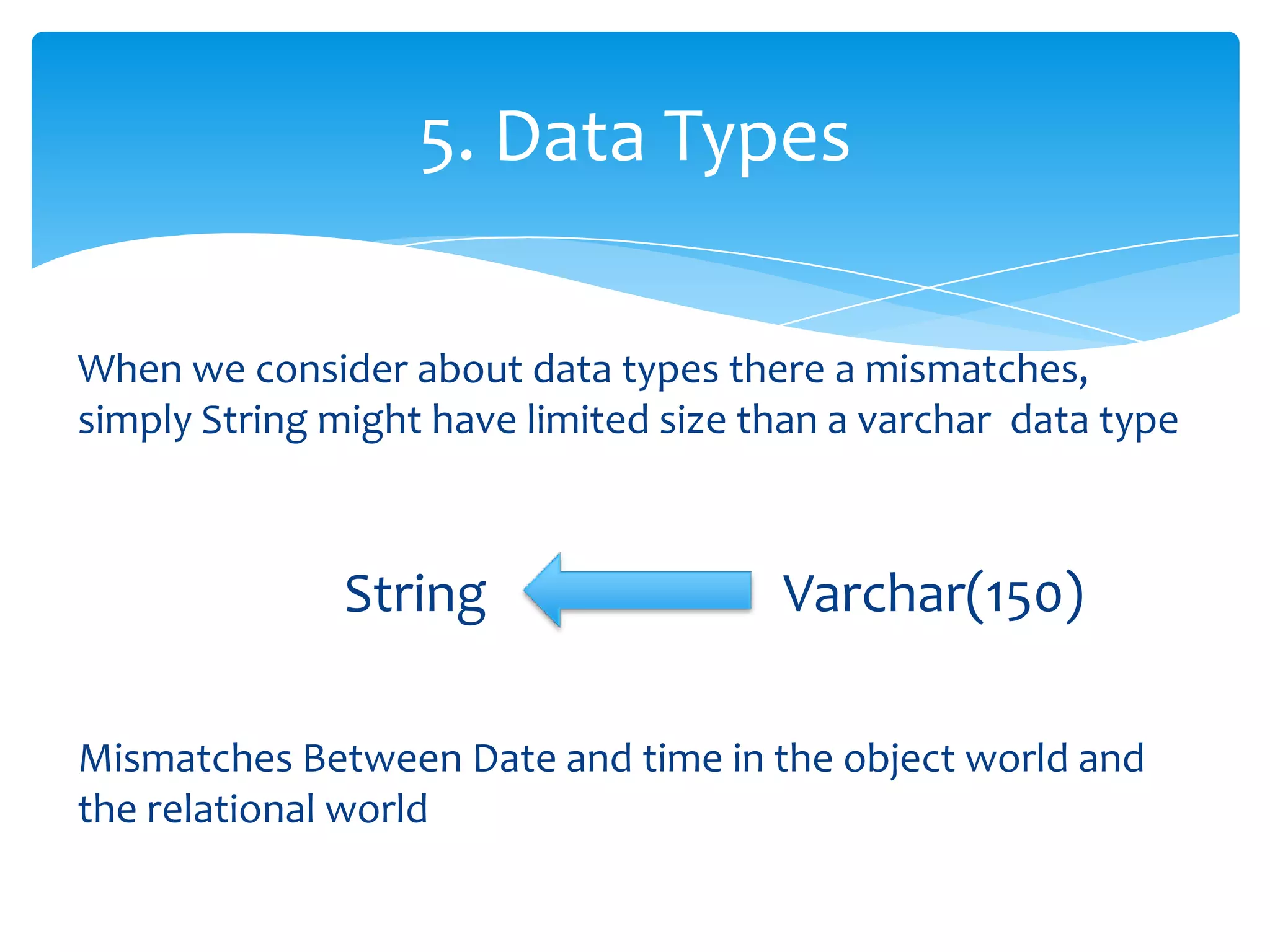 5. Data Types

When we consider about data types there a mismatches, simply String might have limited size than a varchar data type

String

Varchar(150)

Mismatches Between Date and time in the object world and the relational world